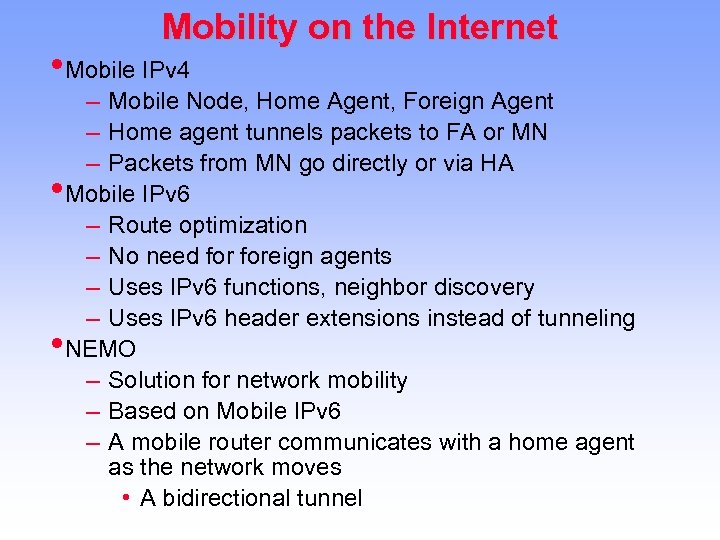 Mobility on the Internet

• Mobile IPv4
– Mobile Node, Home Agent, Foreign Agent
– Home agent tunnels packets to FA or MN
– Packets from MN go directly or via HA
• Mobile IPv6
– Route optimization
– No need for foreign agents
– Uses IPv6 functions, neighbor discovery
– Uses IPv6 header extensions instead of tunneling
• NEMO
– Solution for network mobility
– Based on Mobile IPv6
– A mobile router communicates with a home agent as the network moves
• A bidirectional tunnel